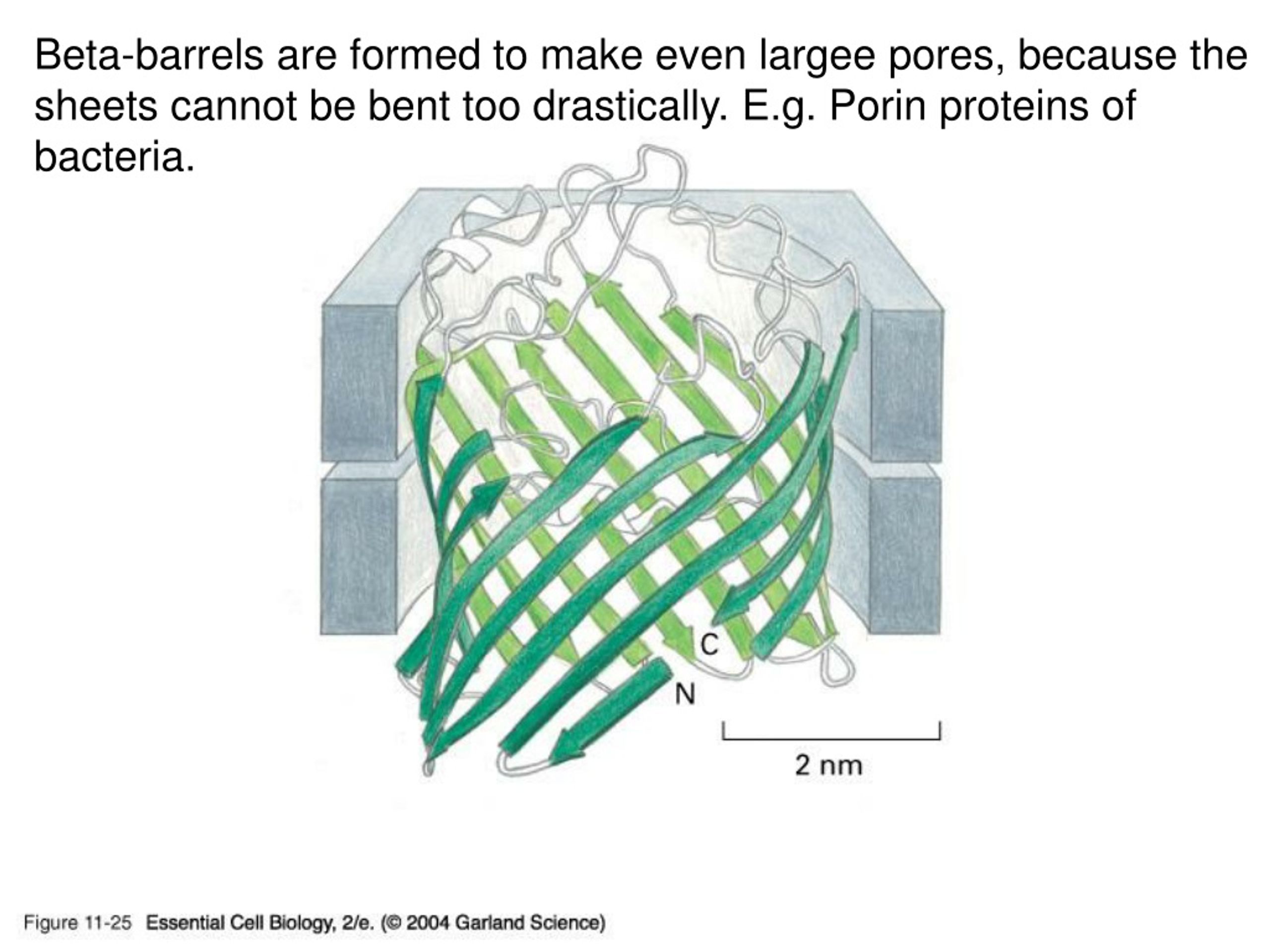 Beta-barrels are formed to make even largee pores, because the sheets cannot be bent too drastically. E.g. Porin proteins of bacteria.

C
N
2 nm

Figure 11-25 Essential Cell Biology, 2/e. (© 2004 Garland Science)